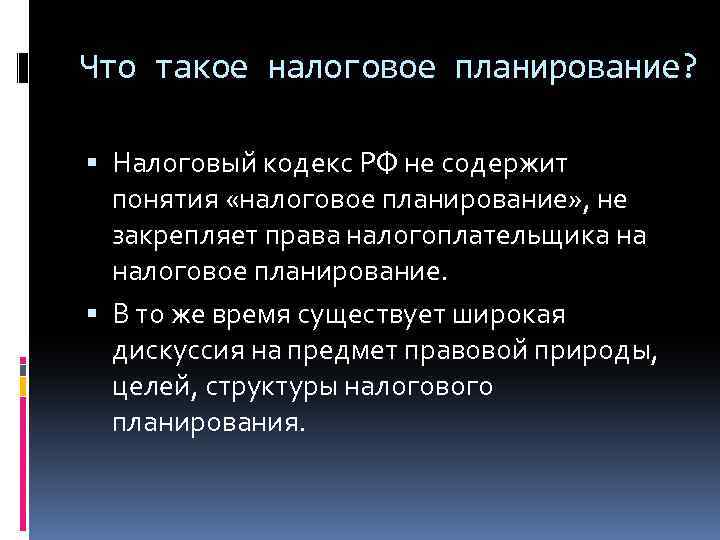 Что такое налоговое планирование?

▪ Налоговый кодекс РФ не содержит понятия «налоговое планирование», не закрепляет права налогоплательщика на налоговое планирование.

▪ В то же время существует широкая дискуссия на предмет правовой природы, целей, структуры налогового планирования.